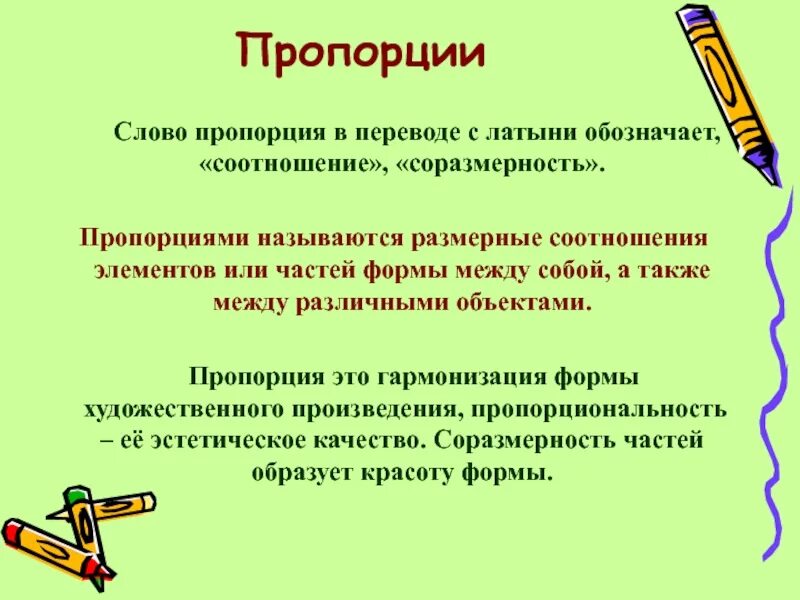 Пропорции

Слово пропорция в переводе с латыни обозначает, «соотношение», «соразмерность».

Пропорциями называются размерные соотношения элементов или частей формы между собой, а также между различными объектами.

Пропорция это гармонизация формы художественного произведения, пропорциональность – её эстетическое качество. Соразмерность частей образует красоту формы.